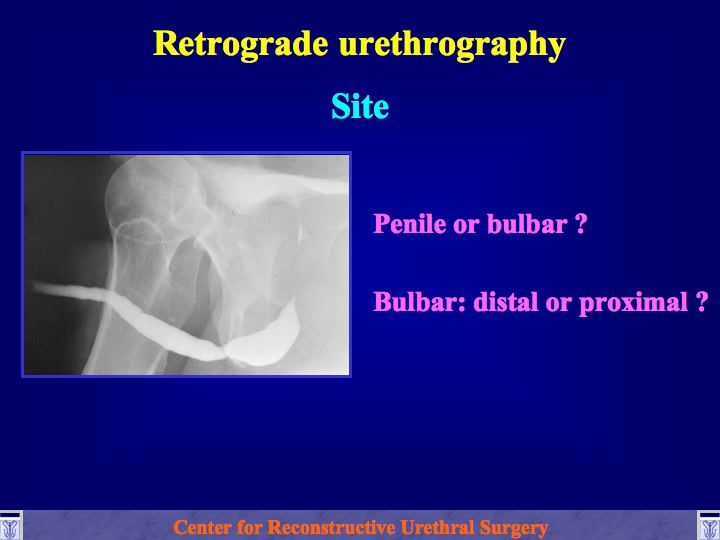 Retrograde urethrography

Site

Penile or bulbar ?

Bulbar: distal or proximal ?

Center for Reconstructive Urethral Surgery